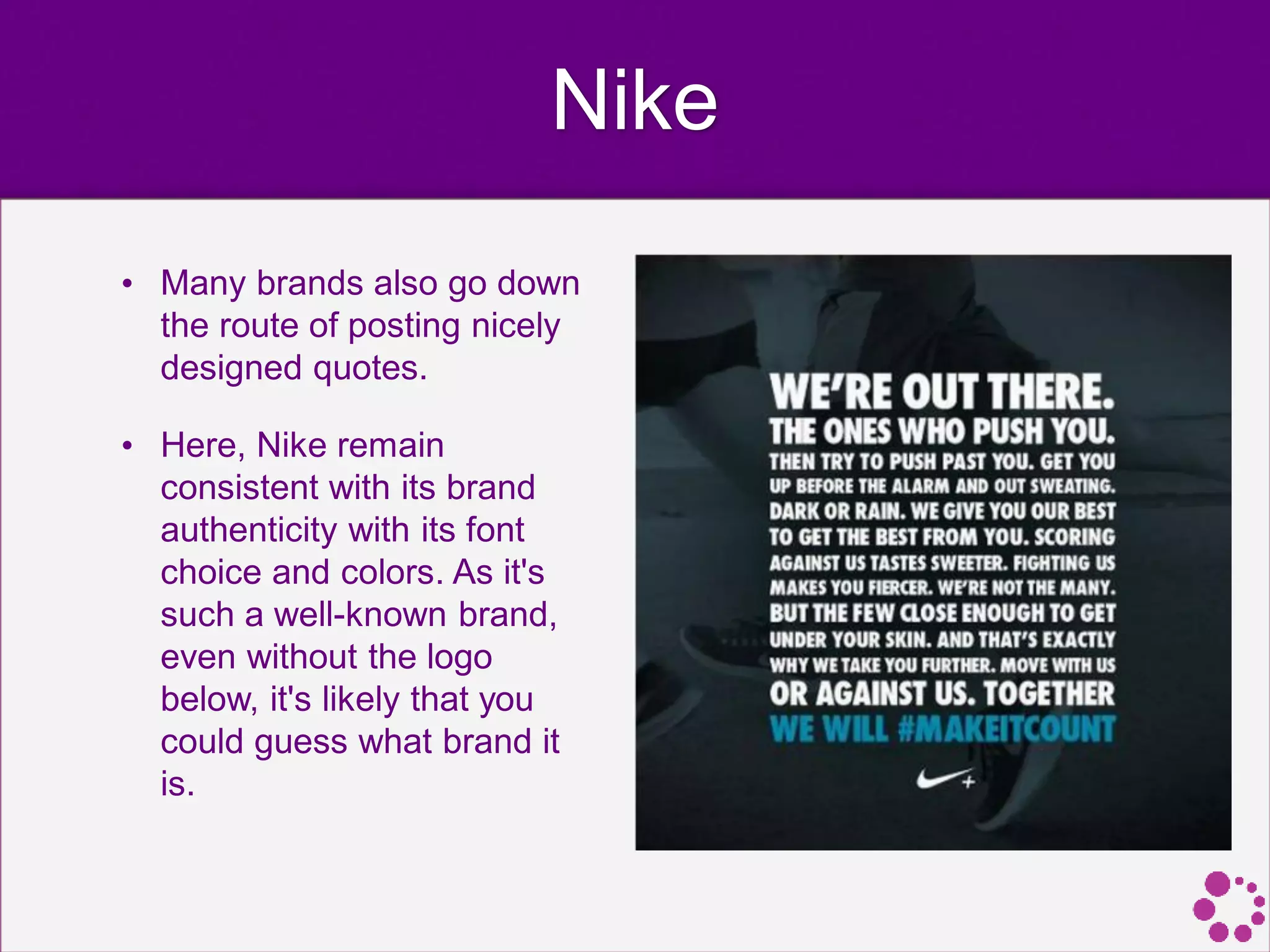 Nike

• Many brands also go down the route of posting nicely designed quotes.

• Here, Nike remain consistent with its brand authenticity with its font choice and colors. As it's such a well-known brand, even without the logo below, it's likely that you could guess what brand it is.

WE'RE OUT THERE. THE ONES WHO PUSH YOU. THEN TRY TO PUSH PAST YOU. GET YOU UP BEFORE THE ALARM AND OUT SWEATING. DARK OR RAIN. WE GIVE YOU OUR BEST TO GET THE BEST FROM YOU. SCORING AGAINST US TASTES SWEETER. FIGHTING US MAKES YOU FIERCER. WE'RE NOT THE MANY. BUT THE FEW CLOSE ENOUGH TO GET UNDER YOUR SKIN. AND THAT'S EXACTLY WHY WE TAKE YOU FURTHER. MOVE WITH US OR AGAINST US. TOGETHER WE WILL #MAKEITCOUNT

+